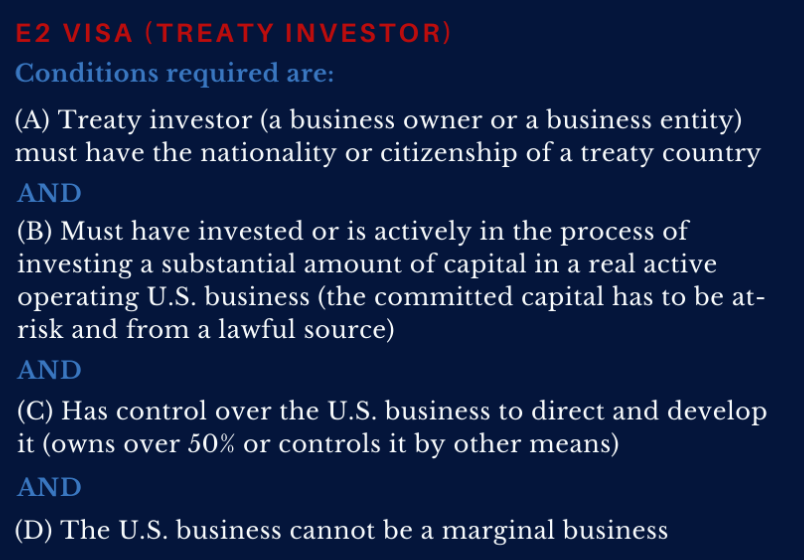 E2 VISA (TREATY INVESTOR)

Conditions required are:

(A) Treaty investor (a business owner or a business entity) must have the nationality or citizenship of a treaty country

AND

(B) Must have invested or is actively in the process of investing a substantial amount of capital in a real active operating U.S. business (the committed capital has to be at-risk and from a lawful source)

AND

(C) Has control over the U.S. business to direct and develop it (owns over 50% or controls it by other means)

AND

(D) The U.S. business cannot be a marginal business